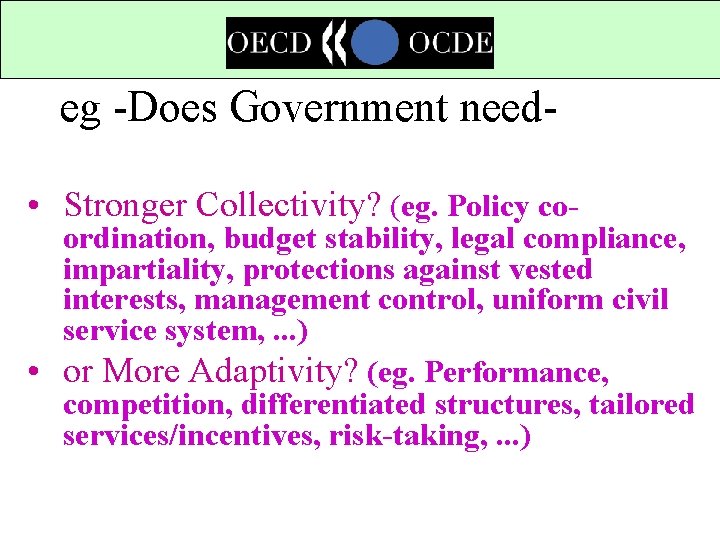 OECD OCDE

eg -Does Government need-

• Stronger Collectivity? (eg. Policy co-ordination, budget stability, legal compliance, impartiality, protections against vested interests, management control, uniform civil service system, ...)
• or More Adaptivity? (eg. Performance, competition, differentiated structures, tailored services/incentives, risk-taking, ...)